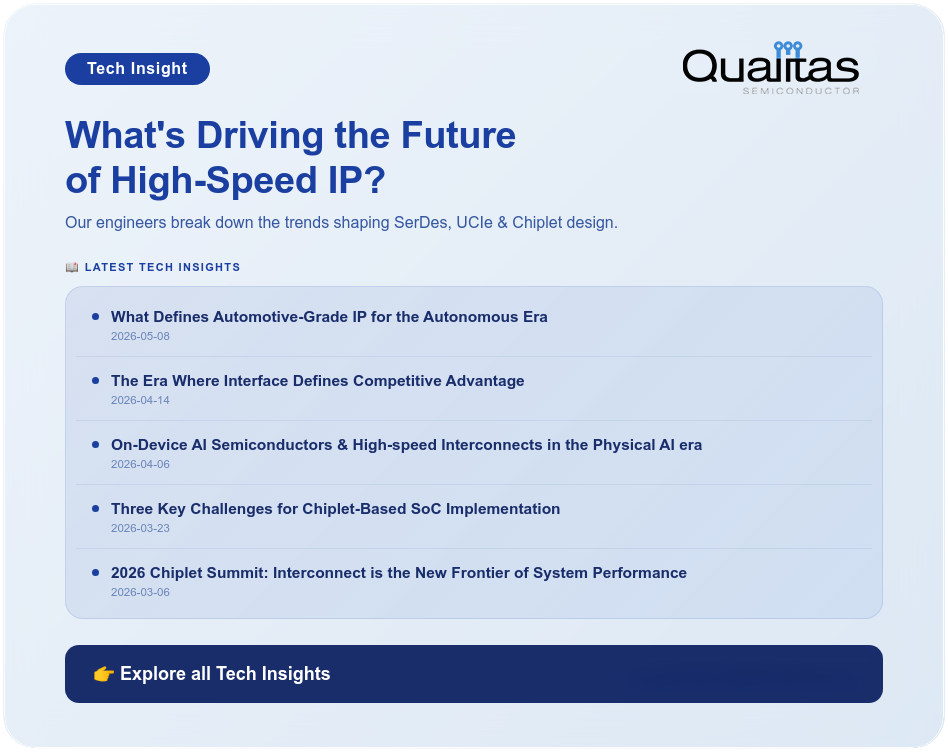 Tech Insight

Qualitas
SEMICONDUCTOR

What's Driving the Future of High-Speed IP?

Our engineers break down the trends shaping SerDes, UCIe & Chiplet design.

📖 LATEST TECH INSIGHTS

- What Defines Automotive-Grade IP for the Autonomous Era
2026-05-08
- The Era Where Interface Defines Competitive Advantage
2026-04-14
- On-Device AI Semiconductors & High-speed Interconnects in the Physical AI era
2026-04-06
- Three Key Challenges for Chiplet-Based SoC Implementation
2026-03-23
- 2026 Chiplet Summit: Interconnect is the New Frontier of System Performance
2026-03-06

👉 Explore all Tech Insights